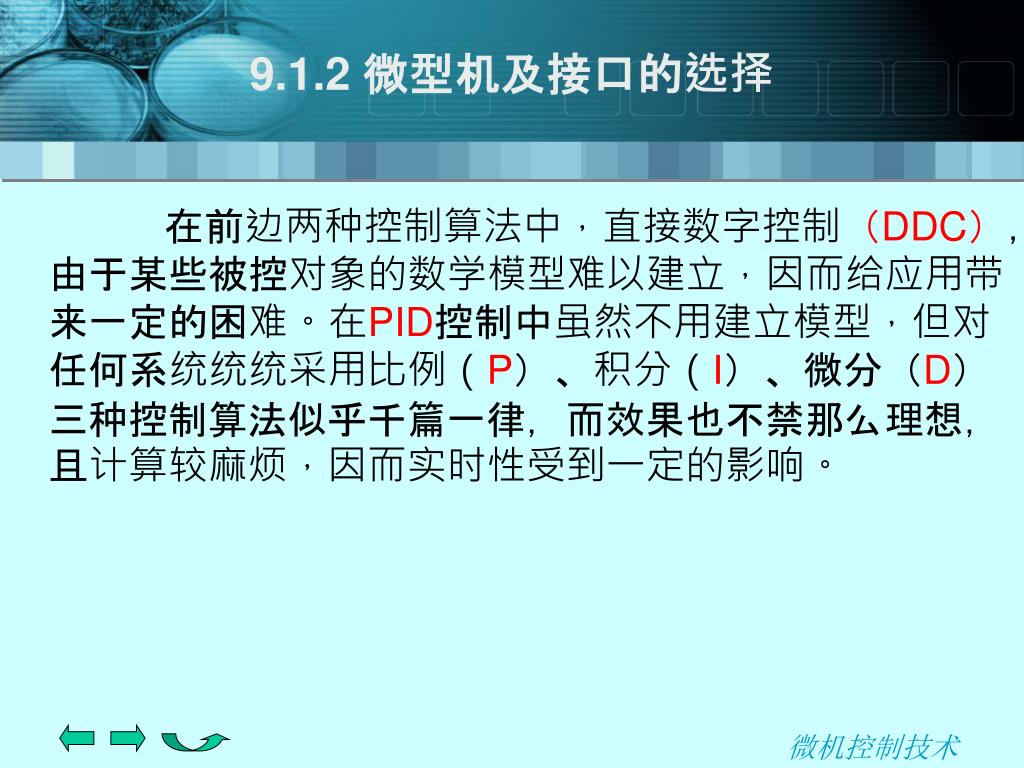 9.1.2 微型机及接口的选择

在前边两种控制算法中，直接数字控制（DDC），由于某些被控对象的数学模型难以建立，因而给应用带来一定的困难。在PID控制中虽然不用建立模型，但对任何系统统统采用比例（P）、积分（I）、微分（D）三种控制算法似乎千篇一律，而效果也不禁那么理想，且计算较麻烦，因而实时性受到一定的影响。

微机控制技术